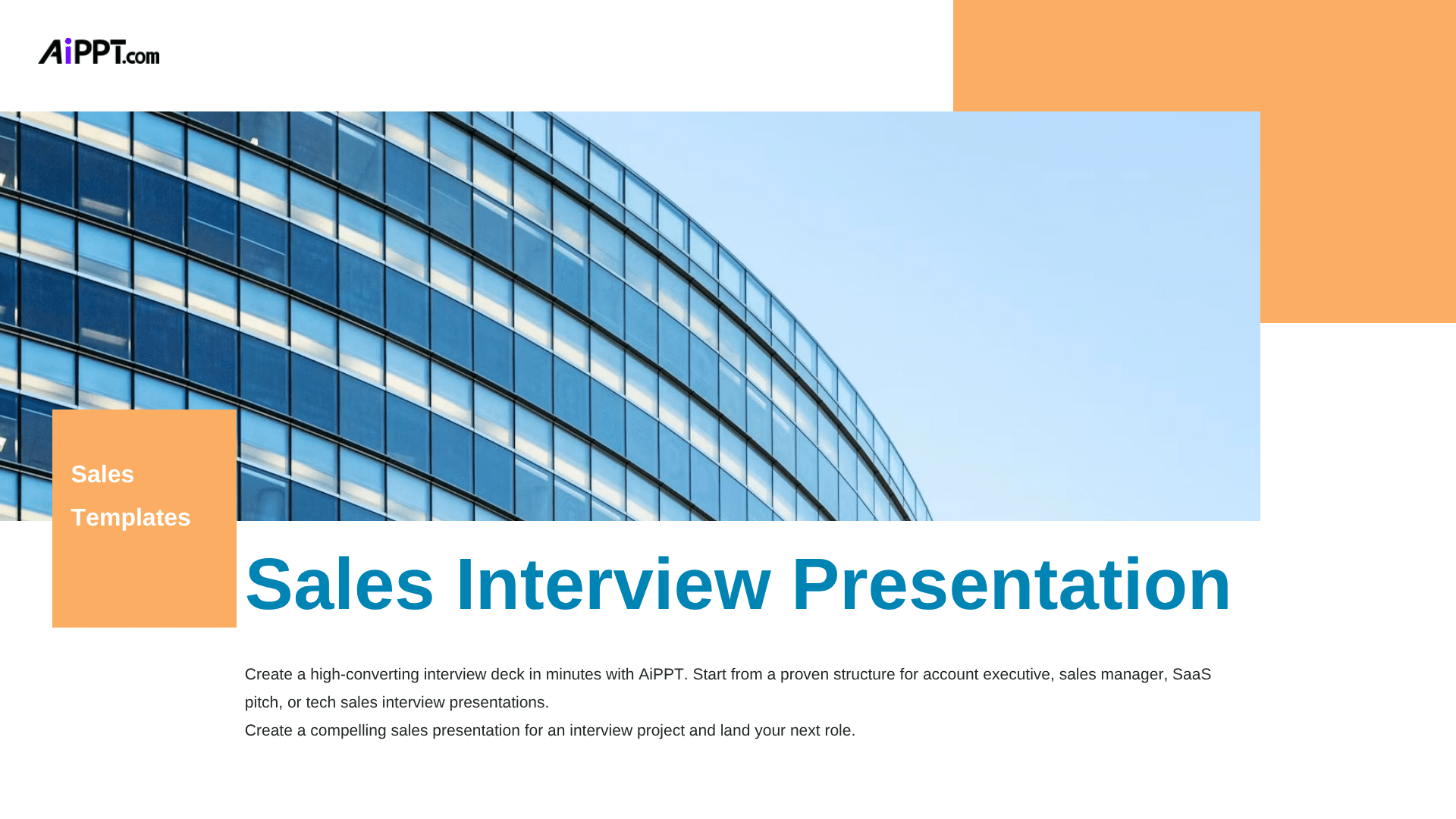 AiPPT.com

Sales Templates

Sales Interview Presentation

Create a high-converting interview deck in minutes with AiPPT. Start from a proven structure for account executive, sales manager, SaaS pitch, or tech sales interview presentations.
Create a compelling sales presentation for an interview project and land your next role.